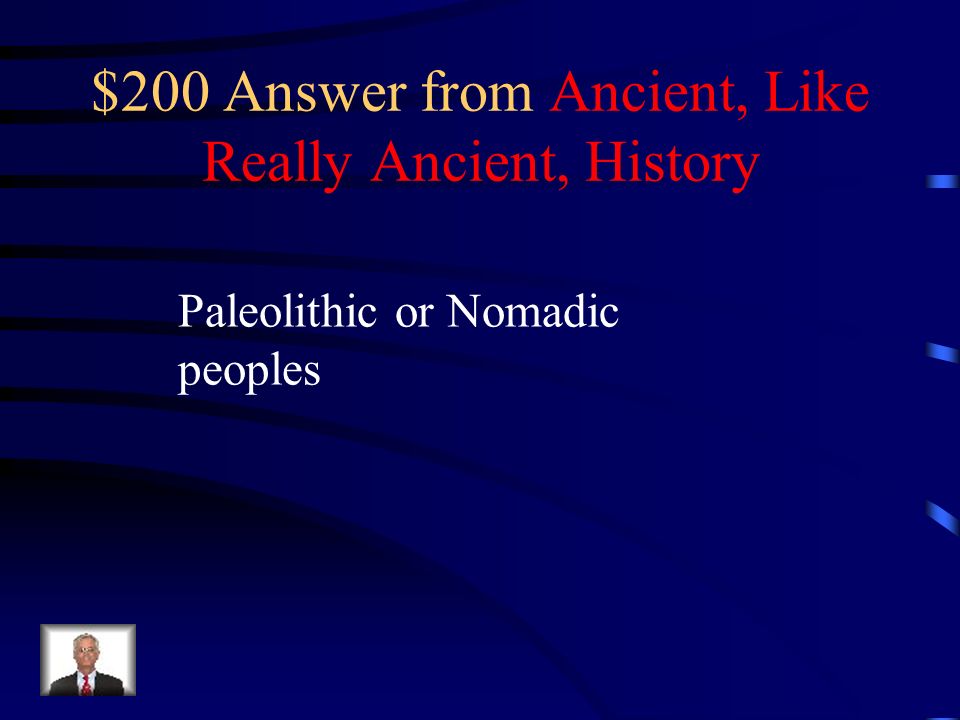 \$200 Answer from Ancient, Like Really Ancient, History

Paleolithic or Nomadic peoples